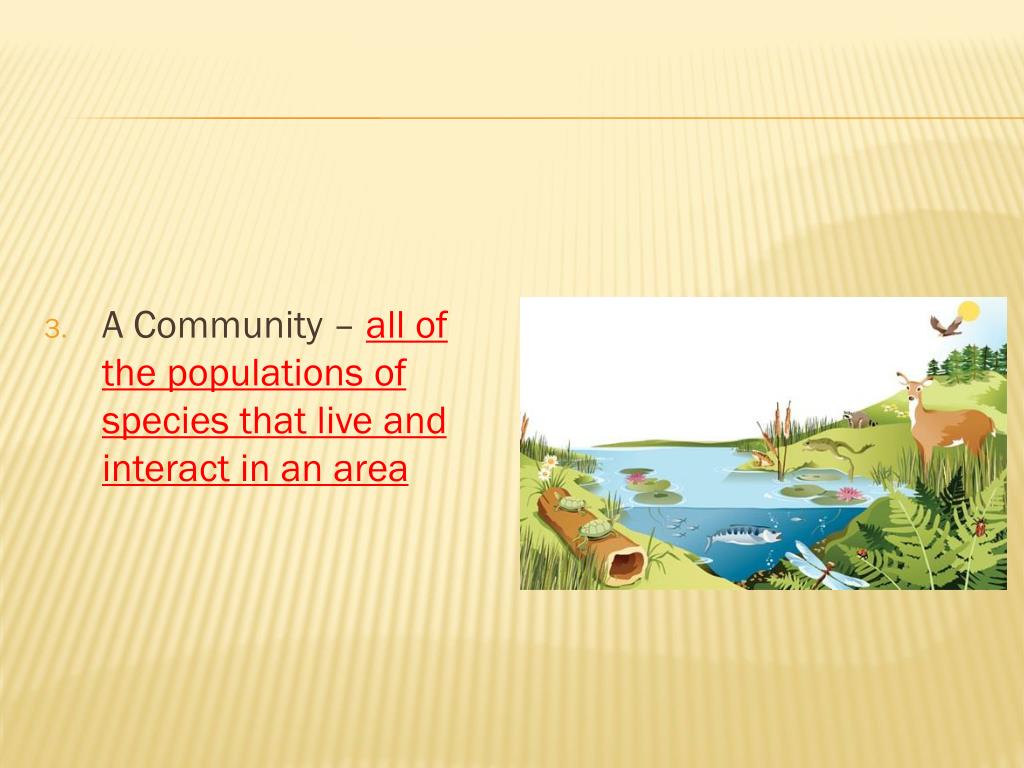 3. A Community – all of the populations of species that live and interact in an area